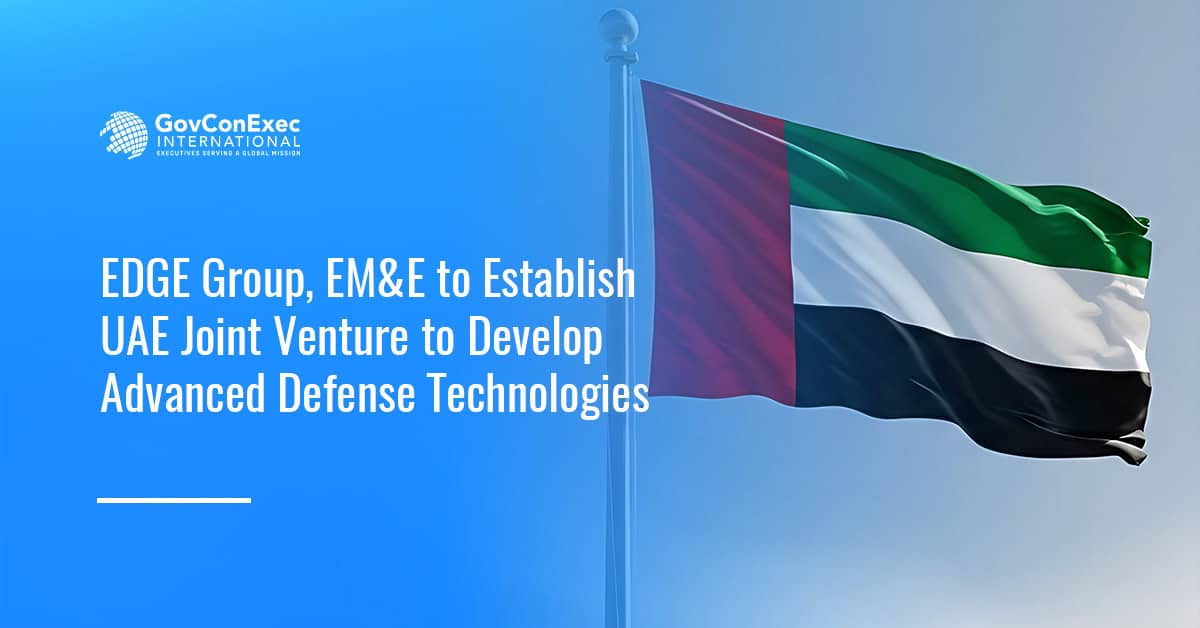 GovConExec
INTERNATIONAL
EXECUTIVES SERVING A GLOBAL MISSION

EDGE Group, EM&E to Establish UAE Joint Venture to Develop Advanced Defense Technologies